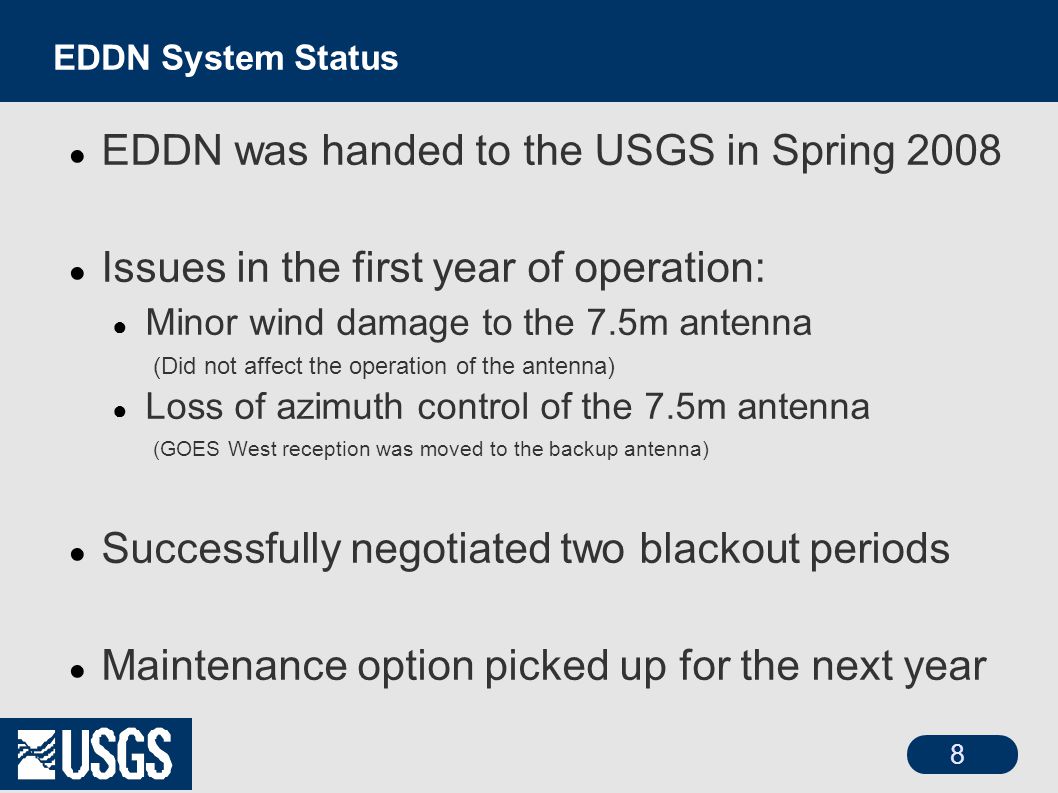 EDDN System Status

- EDDN was handed to the USGS in Spring 2008

- Issues in the first year of operation:
  - Minor wind damage to the 7.5m antenna
    (Did not affect the operation of the antenna)
  - Loss of azimuth control of the 7.5m antenna
    (GOES West reception was moved to the backup antenna)

- Successfully negotiated two blackout periods

- Maintenance option picked up for the next year

USGS

8